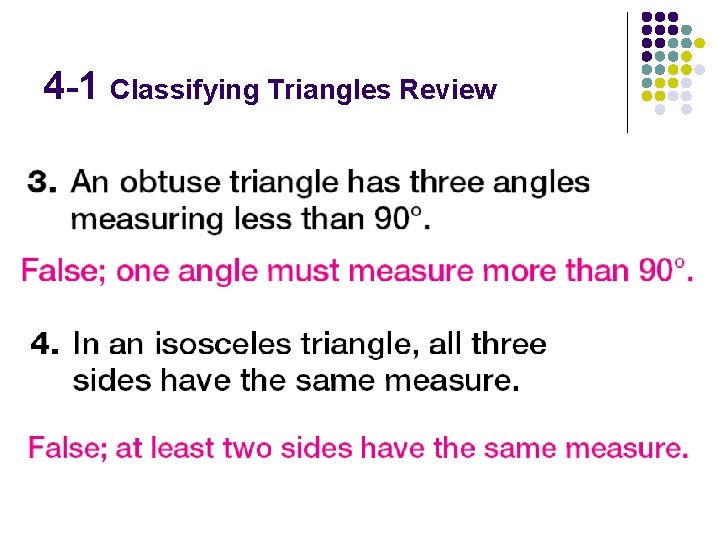 4-1 Classifying Triangles Review

3. An obtuse triangle has three angles measuring less than $90^\circ$.

False; one angle must measure more than $90^\circ$.

4. In an isosceles triangle, all three sides have the same measure.

False; at least two sides have the same measure.